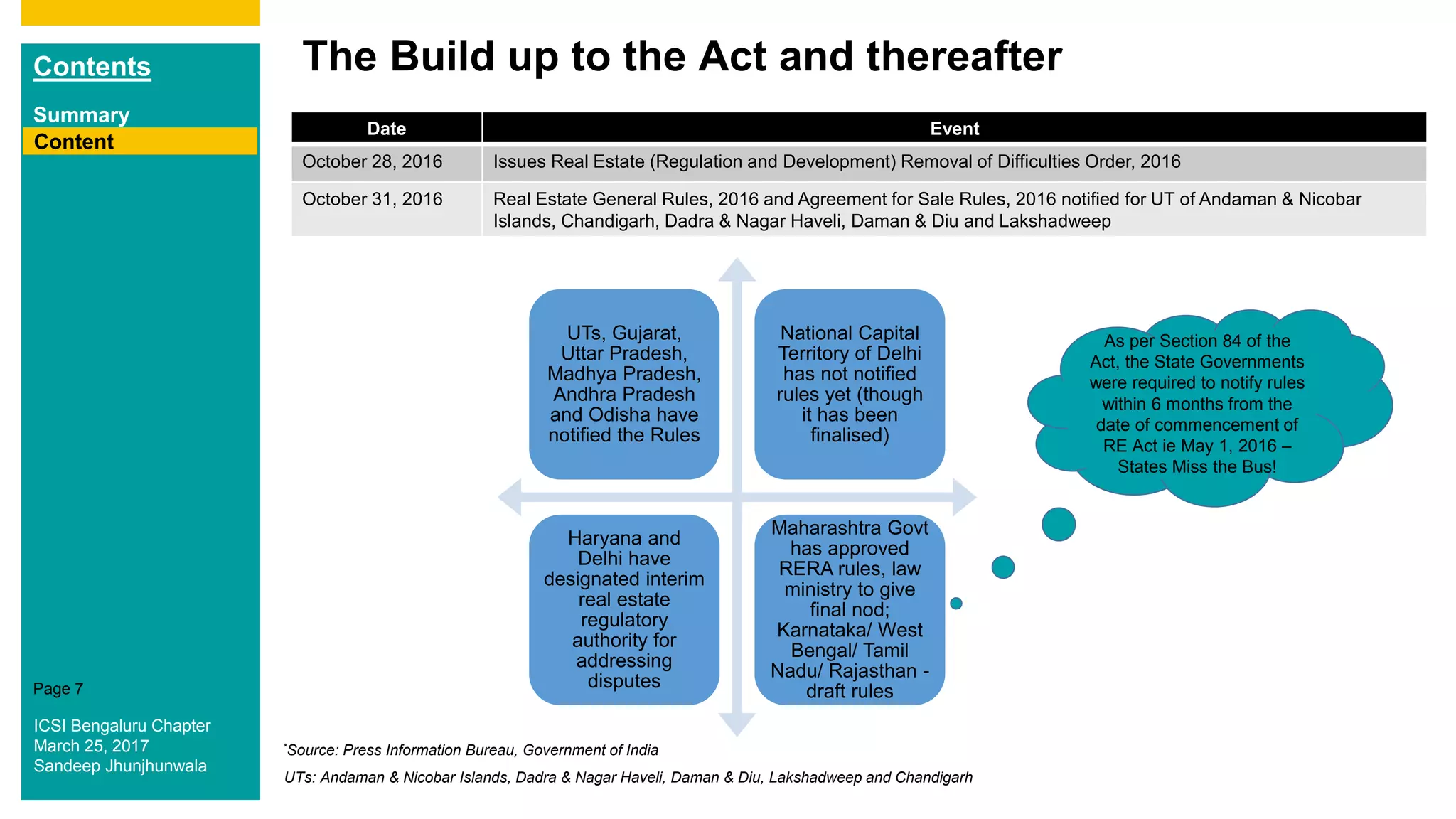 Contents

Summary

Content

Page 7

ICSI Bengaluru Chapter
March 25, 2017
Sandeep Jhunjhunwala

The Build up to the Act and thereafter

| Date | Event |
|---|---|
| October 28, 2016 | Issues Real Estate (Regulation and Development) Removal of Difficulties Order, 2016 |
| October 31, 2016 | Real Estate General Rules, 2016 and Agreement for Sale Rules, 2016 notified for UT of Andaman & Nicobar Islands, Chandigarh, Dadra & Nagar Haveli, Daman & Diu and Lakshadweep |

UTs, Gujarat, Uttar Pradesh, Madhya Pradesh, Andhra Pradesh and Odisha have notified the Rules

National Capital Territory of Delhi has not notified rules yet (though it has been finalised)

Haryana and Delhi have designated interim real estate regulatory authority for addressing disputes

Maharashtra Govt has approved RERA rules, law ministry to give final nod; Karnataka/ West Bengal/ Tamil Nadu/ Rajasthan - draft rules

As per Section 84 of the Act, the State Governments were required to notify rules within 6 months from the date of commencement of RE Act ie May 1, 2016 – States Miss the Bus!

*Source: Press Information Bureau, Government of India

UTs: Andaman & Nicobar Islands, Dadra & Nagar Haveli, Daman & Diu, Lakshadweep and Chandigarh